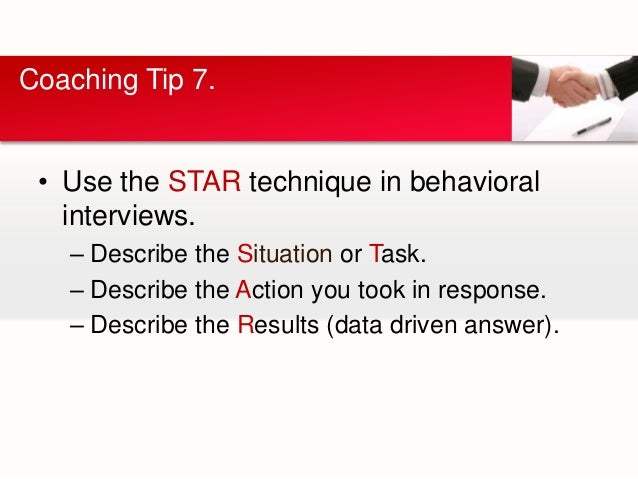 Coaching Tip 7.

• Use the STAR technique in behavioral interviews.
– Describe the Situation or Task.
– Describe the Action you took in response.
– Describe the Results (data driven answer).